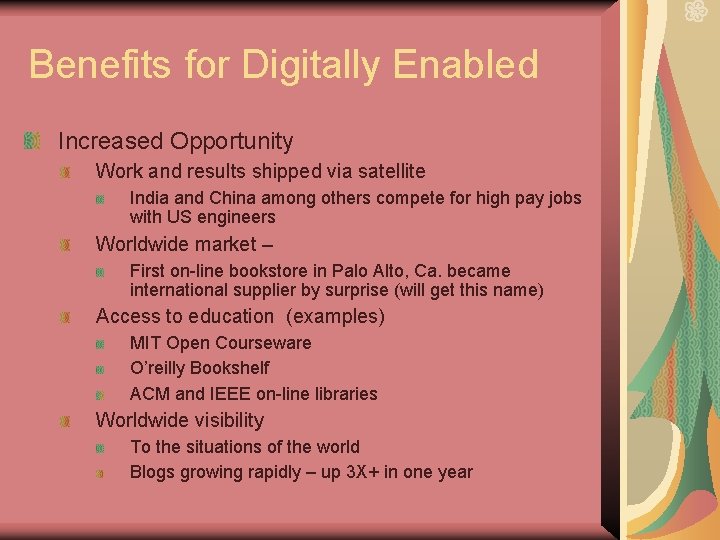 Benefits for Digitally Enabled

Increased Opportunity

Work and results shipped via satellite

India and China among others compete for high pay jobs with US engineers

Worldwide market –

First on-line bookstore in Palo Alto, Ca. became international supplier by surprise (will get this name)

Access to education (examples)

MIT Open Courseware

O'reilly Bookshelf

ACM and IEEE on-line libraries

Worldwide visibility

To the situations of the world

Blogs growing rapidly – up 3X+ in one year